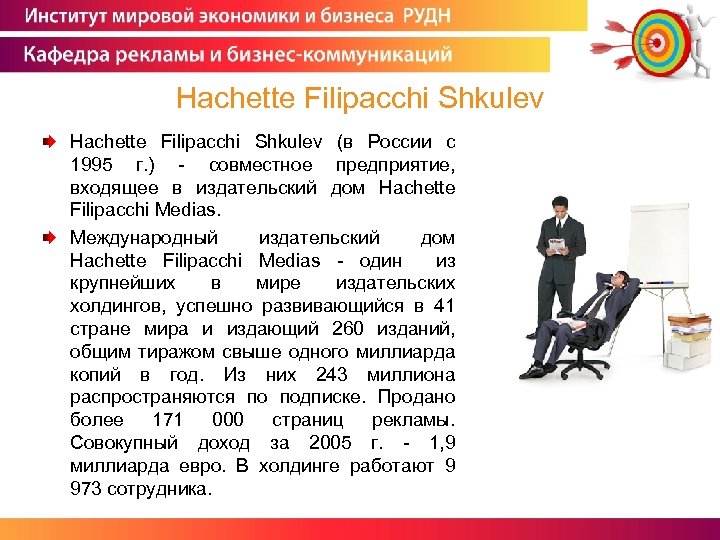 Институт мировой экономики и бизнеса РУДН

Кафедра рекламы и бизнес-коммуникаций

Hachette Filipacchi Shkulev

Hachette Filipacchi Shkulev (в России с 1995 г.) - совместное предприятие, входящее в издательский дом Hachette Filipacchi Medias.

Международный издательский дом Hachette Filipacchi Medias - один из крупнейших в мире издательских холдингов, успешно развивающийся в 41 стране мира и издающий 260 изданий, общим тиражом свыше одного миллиарда копий в год. Из них 243 миллиона распространяются по подписке. Продано более 171 000 страниц рекламы. Совокупный доход за 2005 г. - 1,9 миллиарда евро. В холдинге работают 9 973 сотрудника.